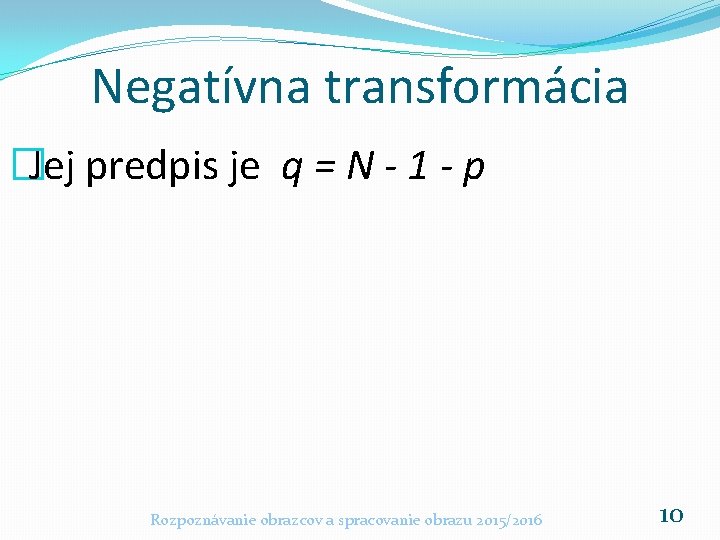 Negatívna transformácia

Jej predpis je $q = N - 1 - p$

Rozpoznávanie obrazcov a spracovanie obrazu 2015/2016

10